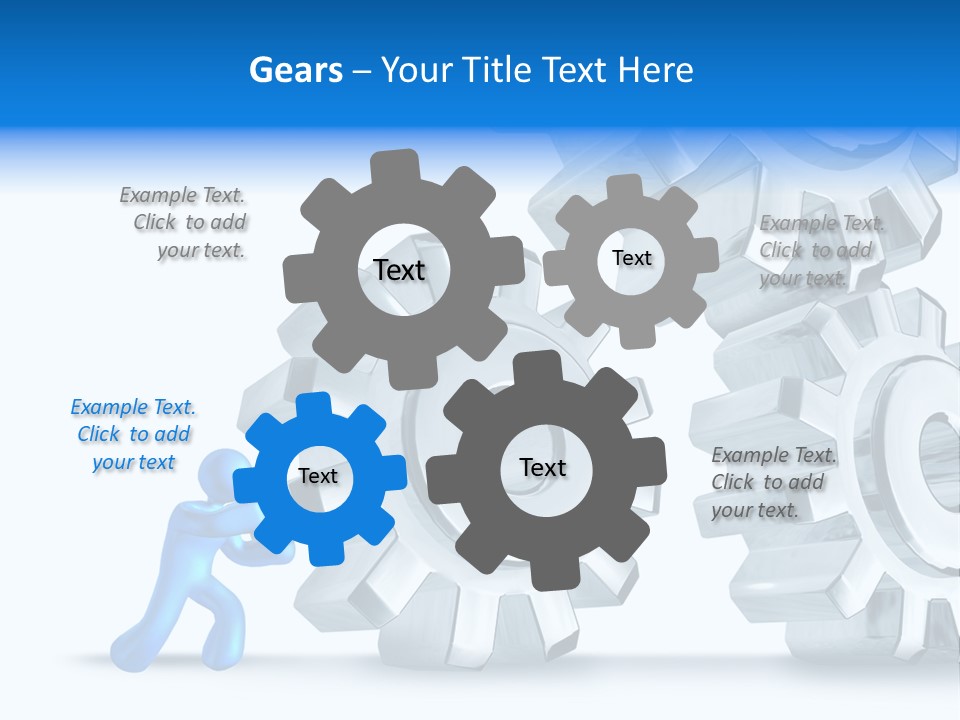 Gears – Your Title Text Here

Example Text. Click to add your text.

Text

Text

Example Text. Click to add your text.

Example Text. Click to add your text

Text

Text

Example Text. Click to add your text.